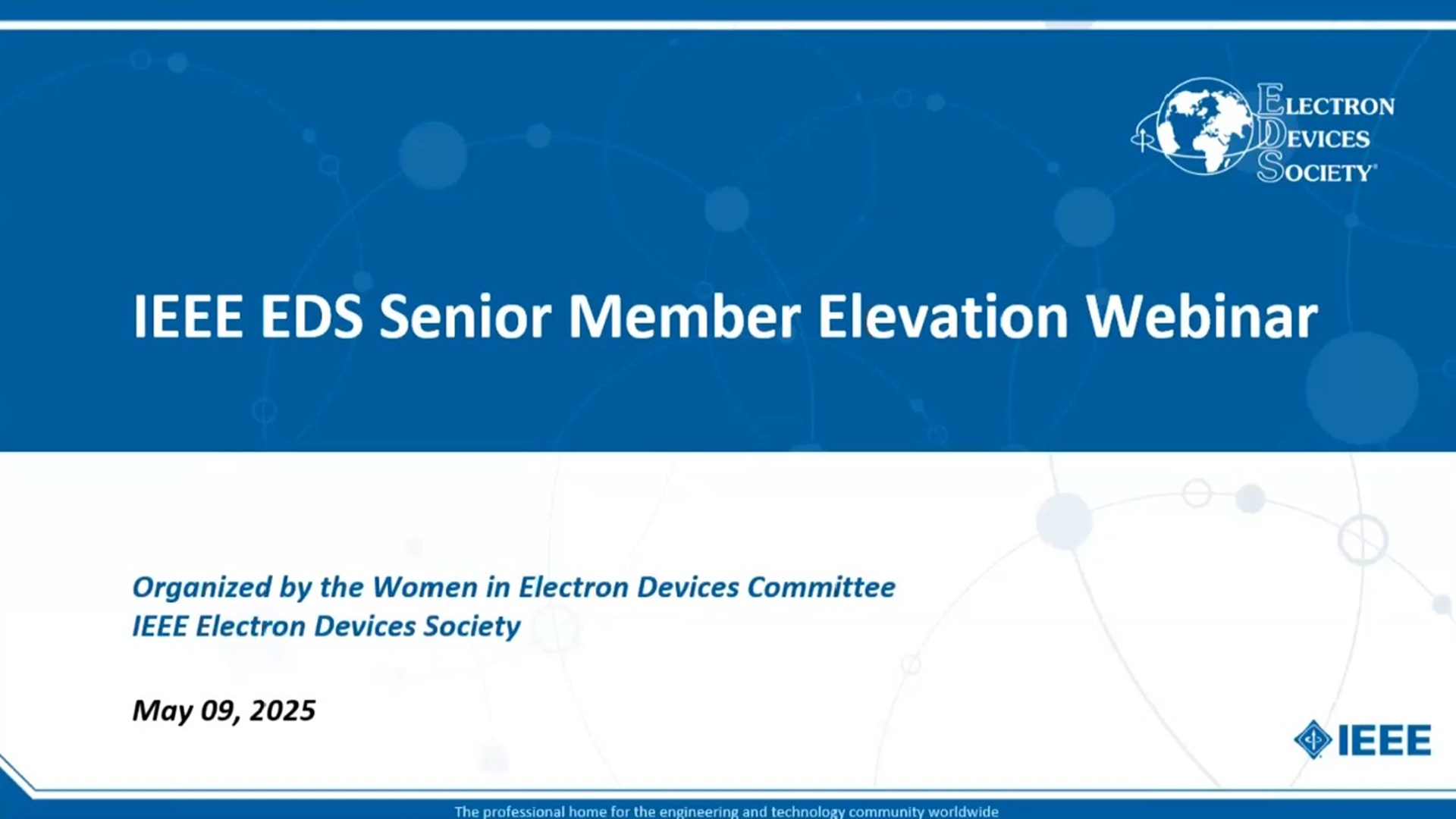 ELECTRON DEVICES SOCIETY

IEEE EDS Senior Member Elevation Webinar

Organized by the Women in Electron Devices Committee
IEEE Electron Devices Society

May 09, 2025

IEEE

The professional home for the engineering and technology community worldwide